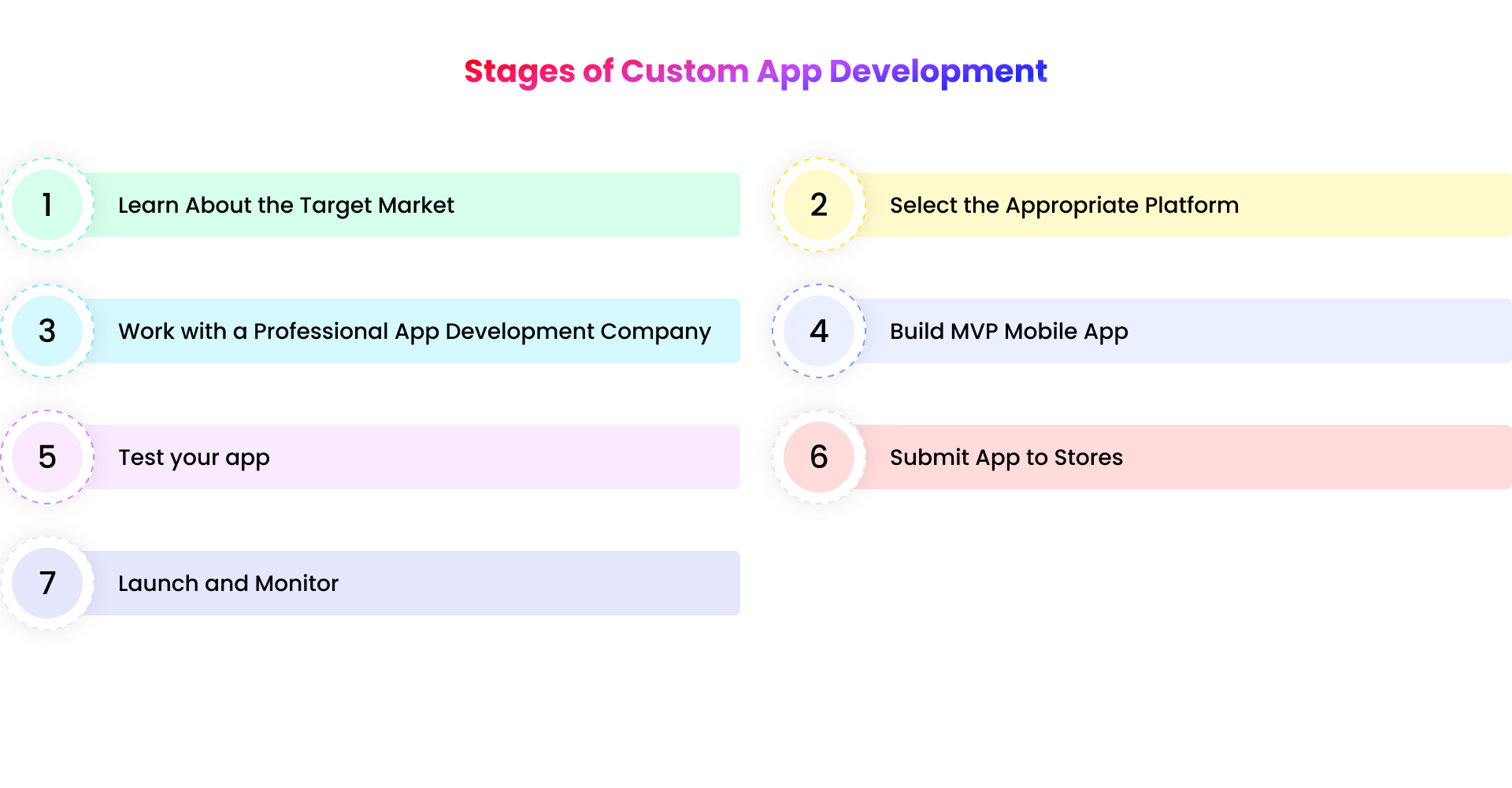 Stages of Custom App Development

1 Learn About the Target Market

2 Select the Appropriate Platform

3 Work with a Professional App Development Company

4 Build MVP Mobile App

5 Test your app

6 Submit App to Stores

7 Launch and Monitor